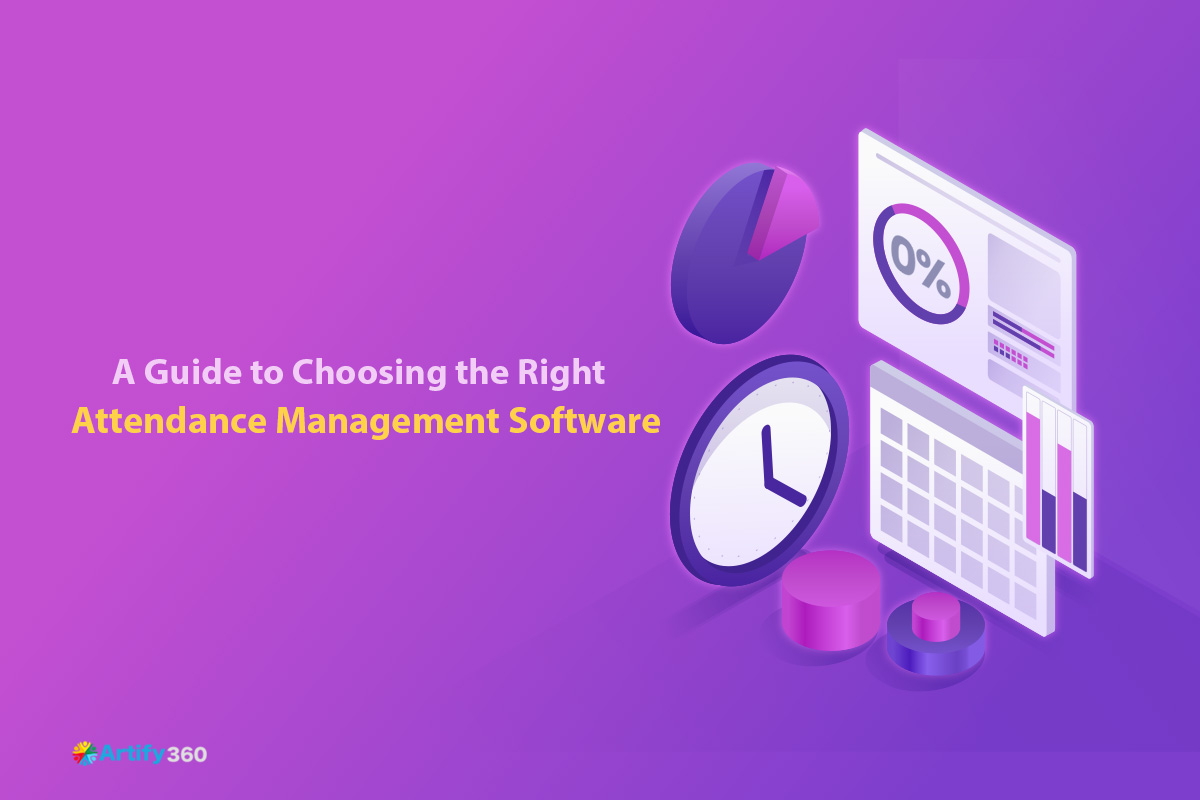 A Guide to Choosing the Right
Attendance Management Software

0%

Artify360